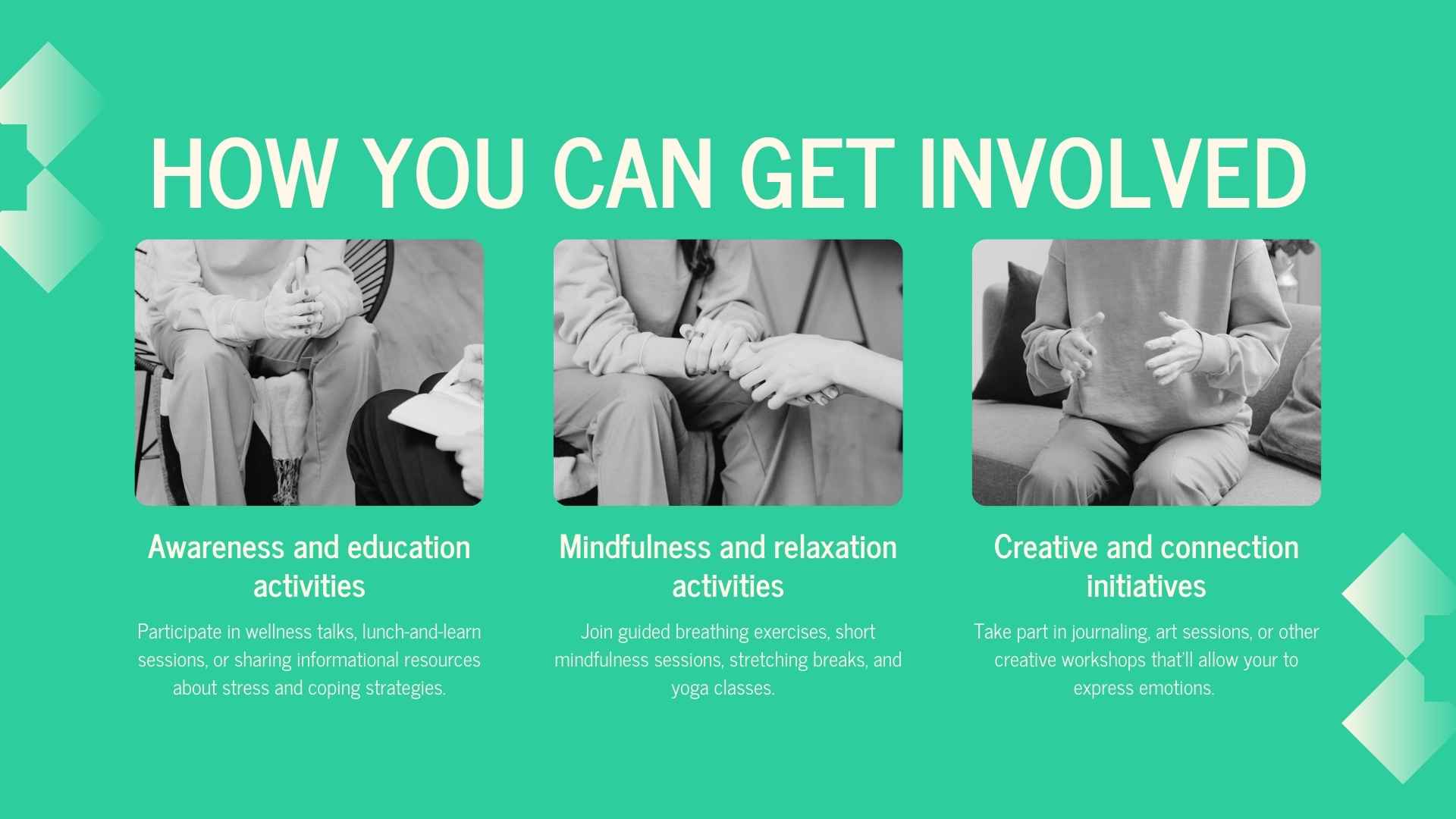 HOW YOU CAN GET INVOLVED

Awareness and education activities

Participate in wellness talks, lunch-and-learn sessions, or sharing informational resources about stress and coping strategies.

Mindfulness and relaxation activities

Join guided breathing exercises, short mindfulness sessions, stretching breaks, and yoga classes.

Creative and connection initiatives

Take part in journaling, art sessions, or other creative workshops that'll allow your to express emotions.